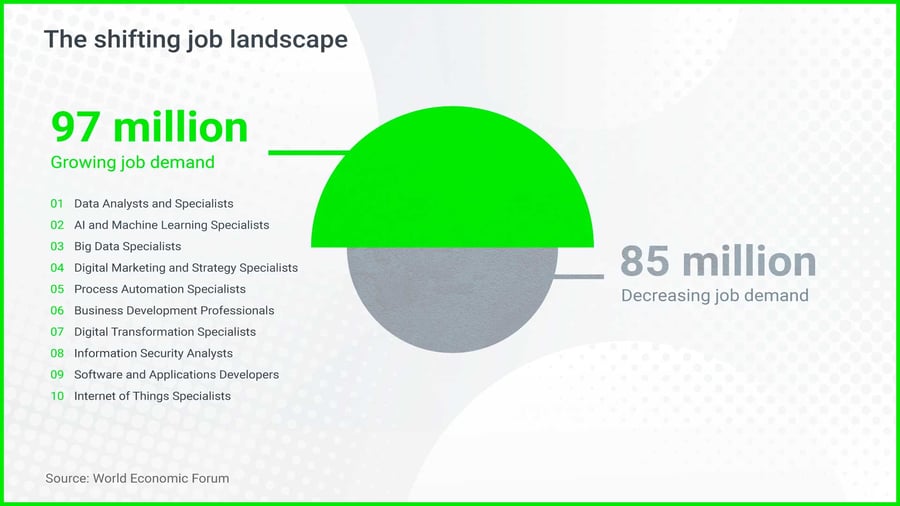 The shifting job landscape

97 million
Growing job demand

01 Data Analysts and Specialists
02 AI and Machine Learning Specialists
03 Big Data Specialists
04 Digital Marketing and Strategy Specialists
05 Process Automation Specialists
06 Business Development Professionals
07 Digital Transformation Specialists
08 Information Security Analysts
09 Software and Applications Developers
10 Internet of Things Specialists

85 million
Decreasing job demand

Source: World Economic Forum